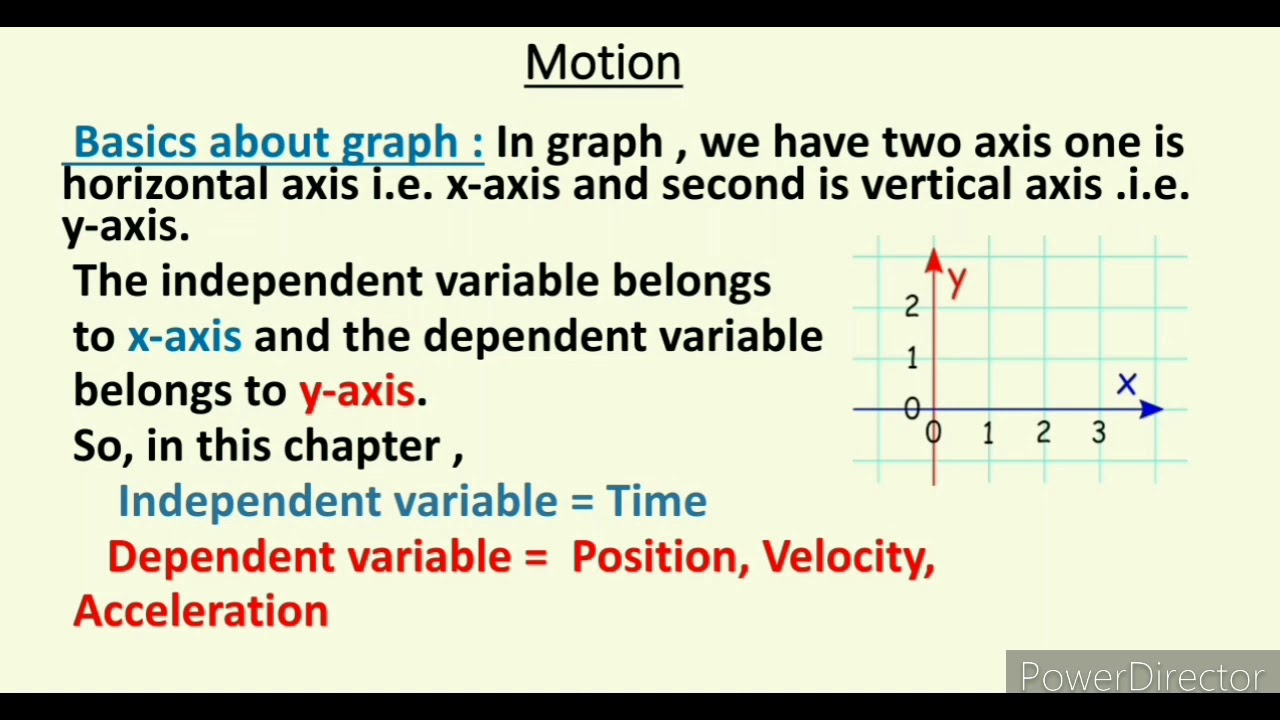 Motion

Basics about graph : In graph , we have two axis one is horizontal axis i.e. x-axis and second is vertical axis .i.e. y-axis.

The independent variable belongs to x-axis and the dependent variable belongs to y-axis.

So, in this chapter ,

Independent variable = Time

Dependent variable = Position, Velocity, Acceleration

y
2
1
0
x
0 1 2 3

PowerDirector